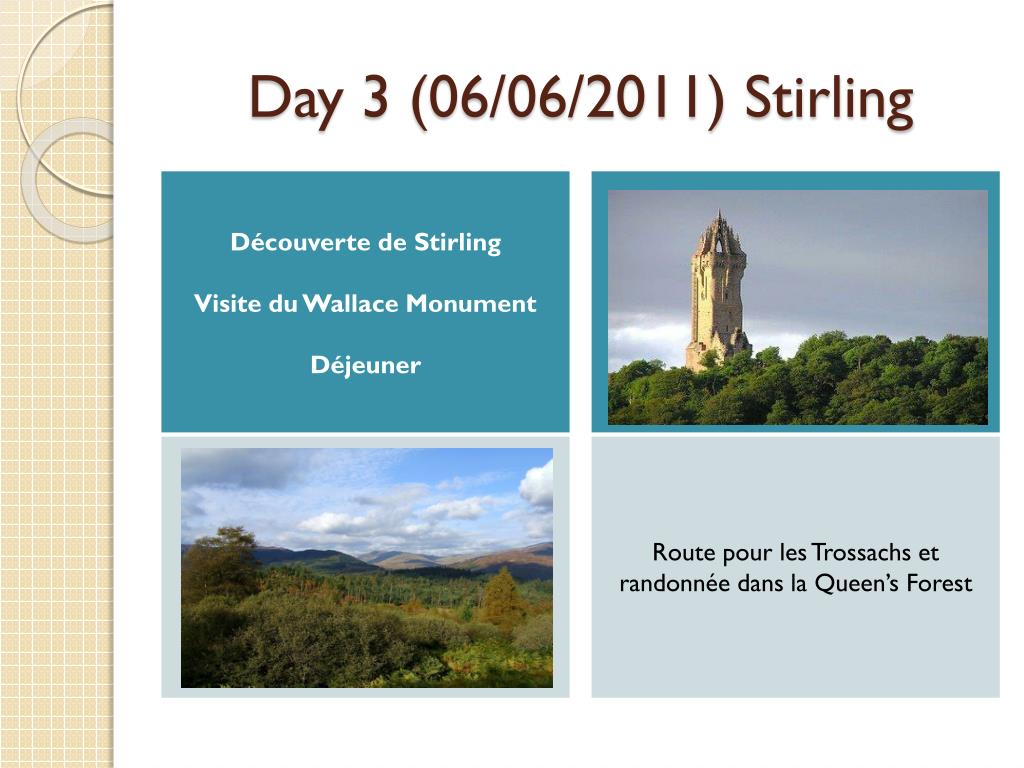 Day 3 (06/06/2011) Stirling

Découverte de Stirling

Visite du Wallace Monument

Déjeuner

Route pour les Trossachs et randonnée dans la Queen's Forest